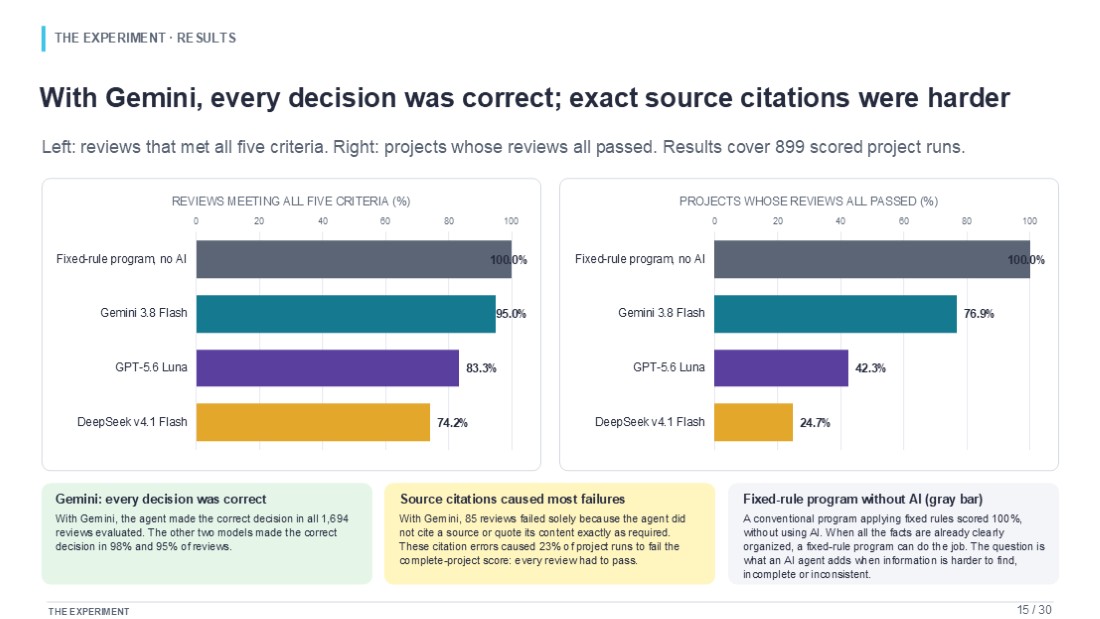 THE EXPERIMENT · RESULTS

With Gemini, every decision was correct; exact source citations were harder

Left: reviews that met all five criteria. Right: projects whose reviews all passed. Results cover 899 scored project runs.

REVIEWS MEETING ALL FIVE CRITERIA (%)

0 20 40 60 80 100

Fixed-rule program, no AI 100.0%

Gemini 3.8 Flash 95.0%

GPT-5.6 Luna 83.3%

DeepSeek v4.1 Flash 74.2%

PROJECTS WHOSE REVIEWS ALL PASSED (%)

0 20 40 60 80 100

Fixed-rule program, no AI 100.0%

Gemini 3.8 Flash 76.9%

GPT-5.6 Luna 42.3%

DeepSeek v4.1 Flash 24.7%

Gemini: every decision was correct

With Gemini, the agent made the correct decision in all 1,694 reviews evaluated. The other two models made the correct decision in 98% and 95% of reviews.

Source citations caused most failures

With Gemini, 85 reviews failed solely because the agent did not cite a source or quote its content exactly as required. These citation errors caused 23% of project runs to fail the complete-project score: every review had to pass.

Fixed-rule program without AI (gray bar)

A conventional program applying fixed rules scored 100%, without using AI. When all the facts are already clearly organized, a fixed-rule program can do the job. The question is what an AI agent adds when information is harder to find, incomplete or inconsistent.

THE EXPERIMENT

15 / 30